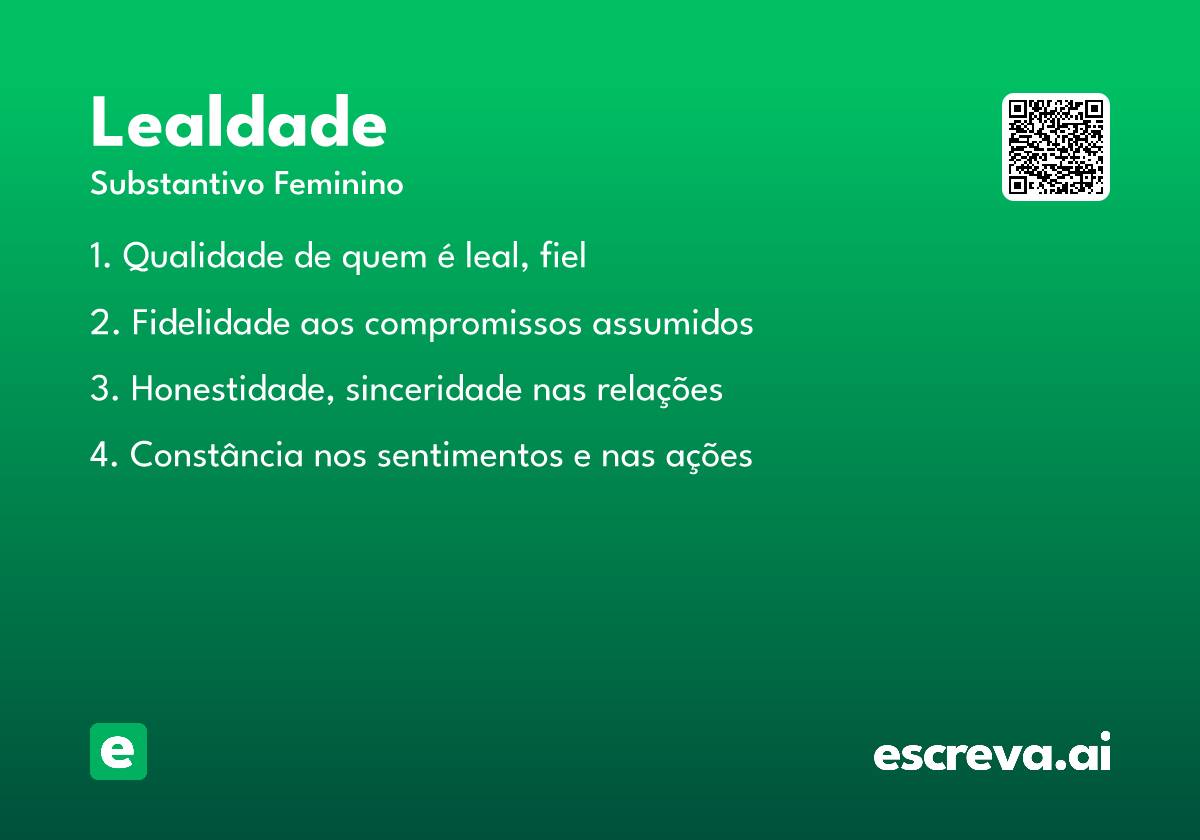 Lealdade

Substantivo Feminino

1. Qualidade de quem é leal, fiel

2. Fidelidade aos compromissos assumidos

3. Honestidade, sinceridade nas relações

4. Constância nos sentimentos e nas ações

e

escreva.ai